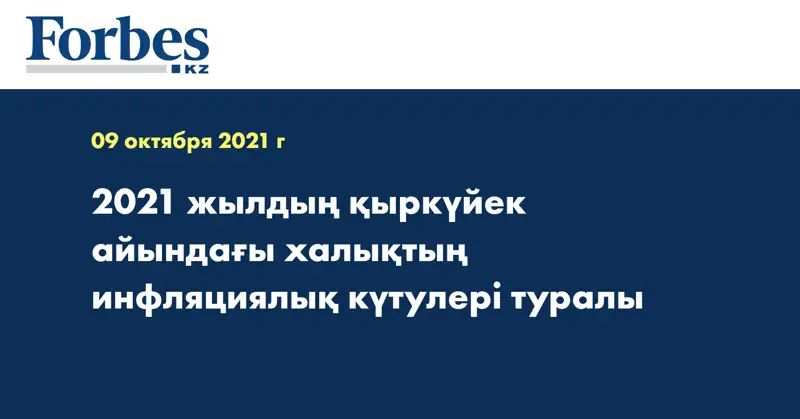 Forbes
KZ

09 октября 2021 г

2021 жылдың қыркүйек айындағы халықтың инфляциялық күтулері туралы